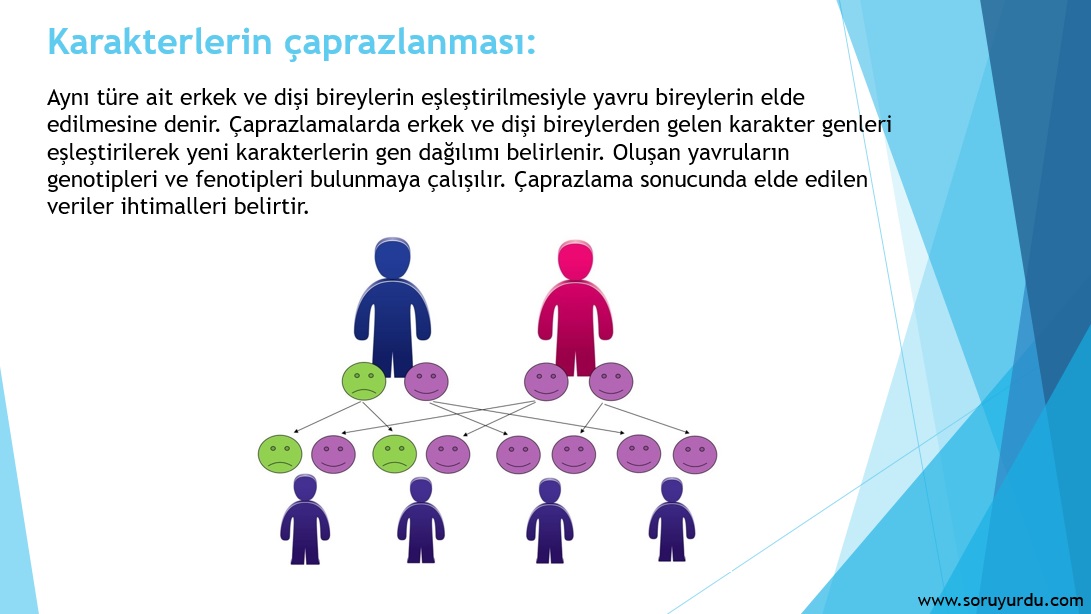 Karakterlerin çaprazlanması:

Aynı türe ait erkek ve dişi bireylerin eşleştirilmesiyle yavru bireylerin elde edilmesine denir. Çaprazlamalarda erkek ve dişi bireylerden gelen karakter genleri eşleştirilerek yeni karakterlerin gen dağılımı belirlenir. Oluşan yavruların genotipleri ve fenotipleri bulunmaya çalışılır. Çaprazlama sonucunda elde edilen veriler ihtimalleri belirtir.

www.soruyurdu.com